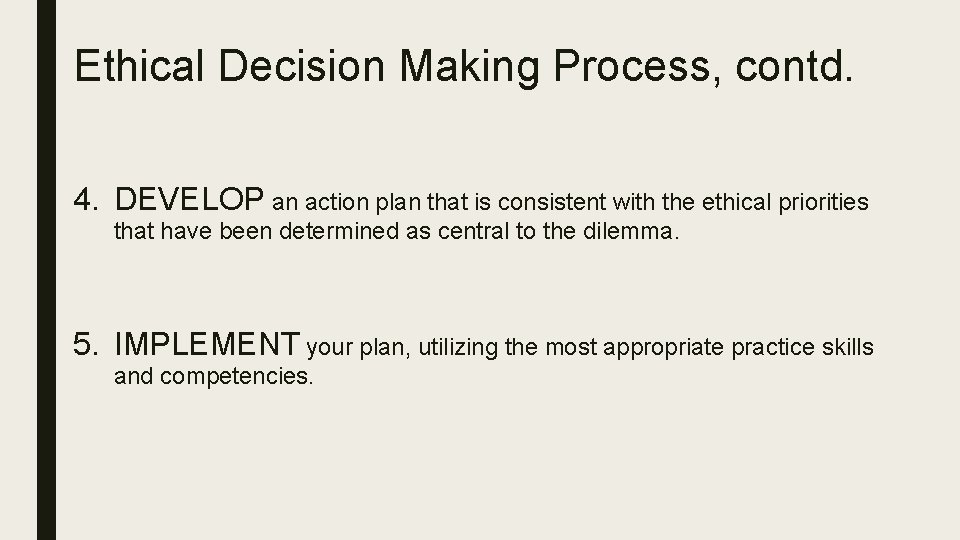 Ethical Decision Making Process, contd.

4. DEVELOP an action plan that is consistent with the ethical priorities that have been determined as central to the dilemma.

5. IMPLEMENT your plan, utilizing the most appropriate practice skills and competencies.